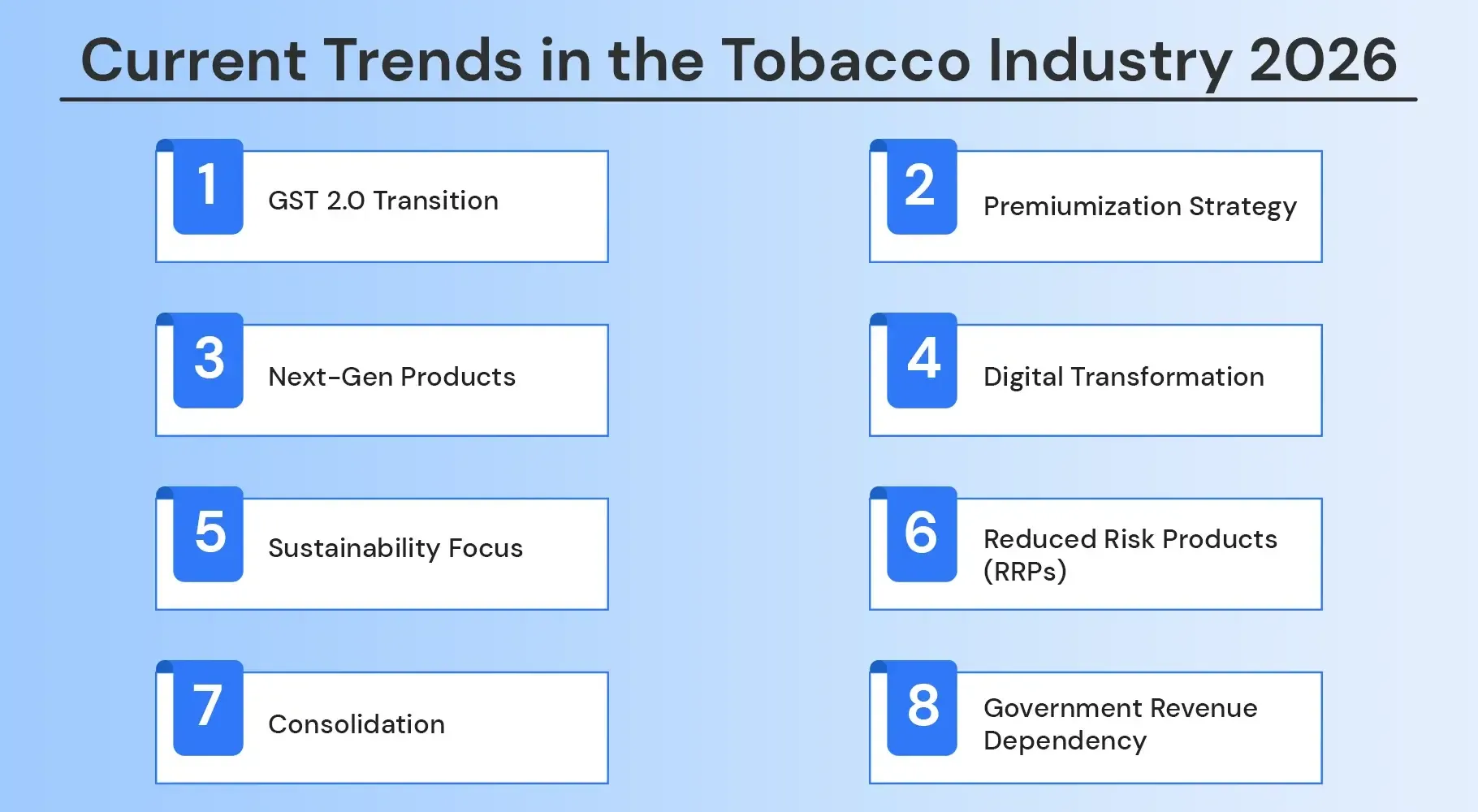 Current Trends in the Tobacco Industry 2026

1
GST 2.0 Transition

2
Premiumization Strategy

3
Next-Gen Products

4
Digital Transformation

5
Sustainability Focus

6
Reduced Risk Products (RRPs)

7
Consolidation

8
Government Revenue Dependency